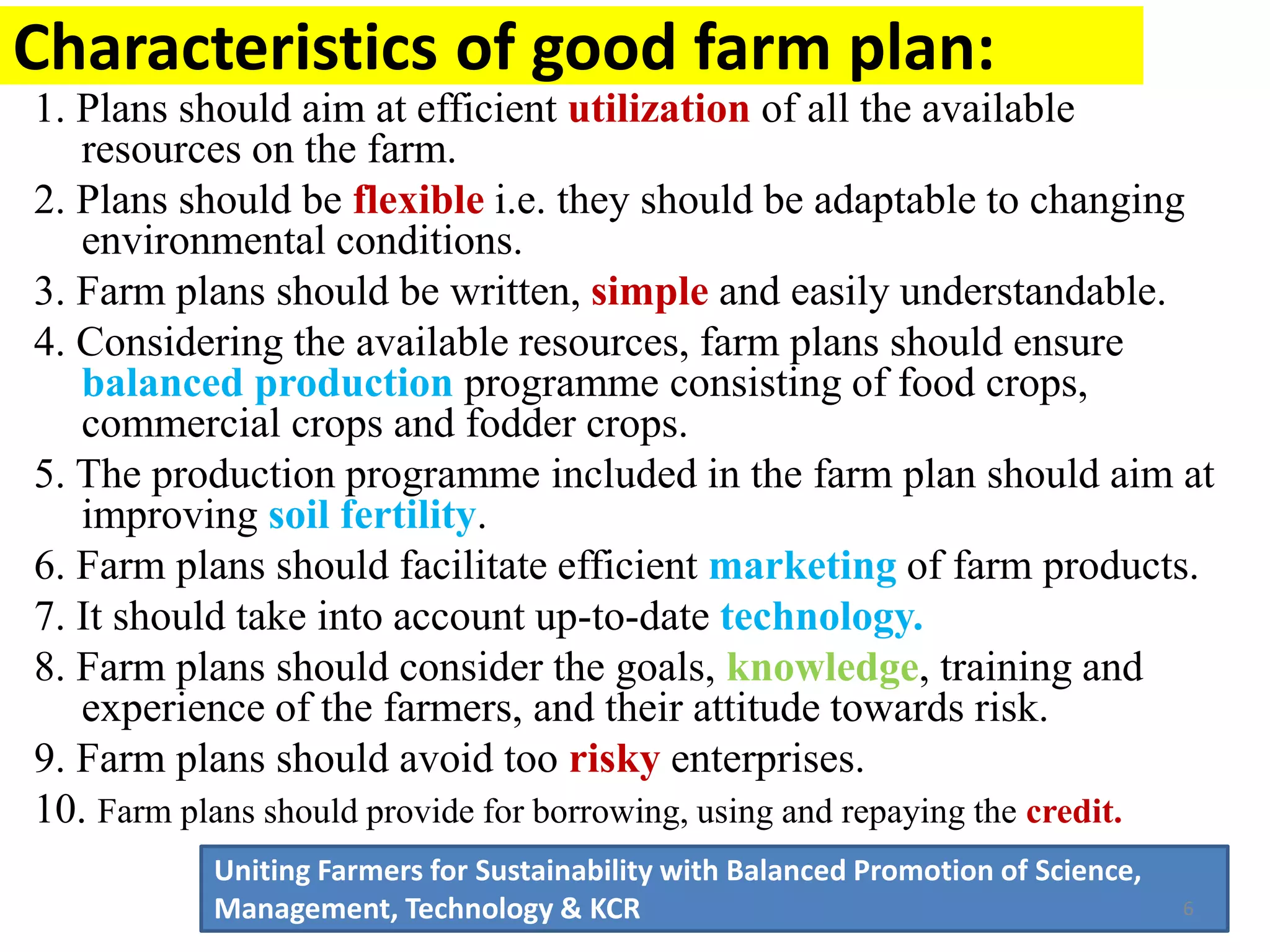 Characteristics of good farm plan:

1. Plans should aim at efficient utilization of all the available resources on the farm.

2. Plans should be flexible i.e. they should be adaptable to changing environmental conditions.

3. Farm plans should be written, simple and easily understandable.

4. Considering the available resources, farm plans should ensure balanced production programme consisting of food crops, commercial crops and fodder crops.

5. The production programme included in the farm plan should aim at improving soil fertility.

6. Farm plans should facilitate efficient marketing of farm products.

7. It should take into account up-to-date technology.

8. Farm plans should consider the goals, knowledge, training and experience of the farmers, and their attitude towards risk.

9. Farm plans should avoid too risky enterprises.

10. Farm plans should provide for borrowing, using and repaying the credit.

Uniting Farmers for Sustainability with Balanced Promotion of Science, Management, Technology & KCR

6